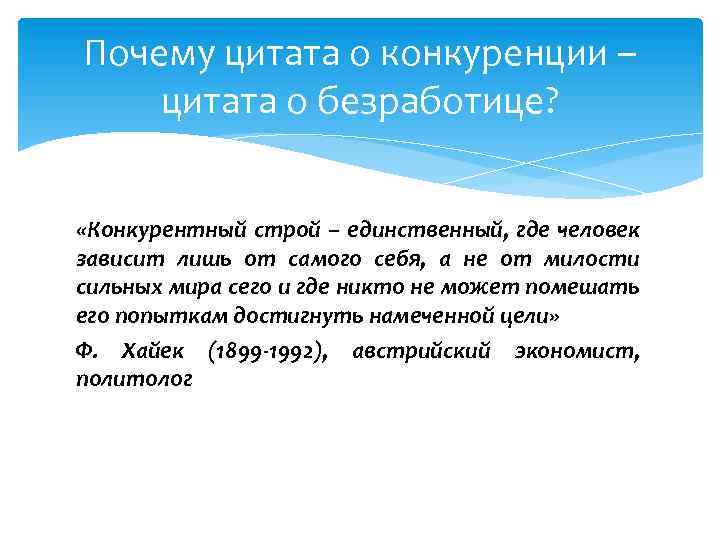 Почему цитата о конкуренции – цитата о безработице?

«Конкурентный строй – единственный, где человек зависит лишь от самого себя, а не от милости сильных мира сего и где никто не может помешать его попыткам достигнуть намеченной цели»

Ф. Хайек (1899-1992), австрийский экономист, политолог